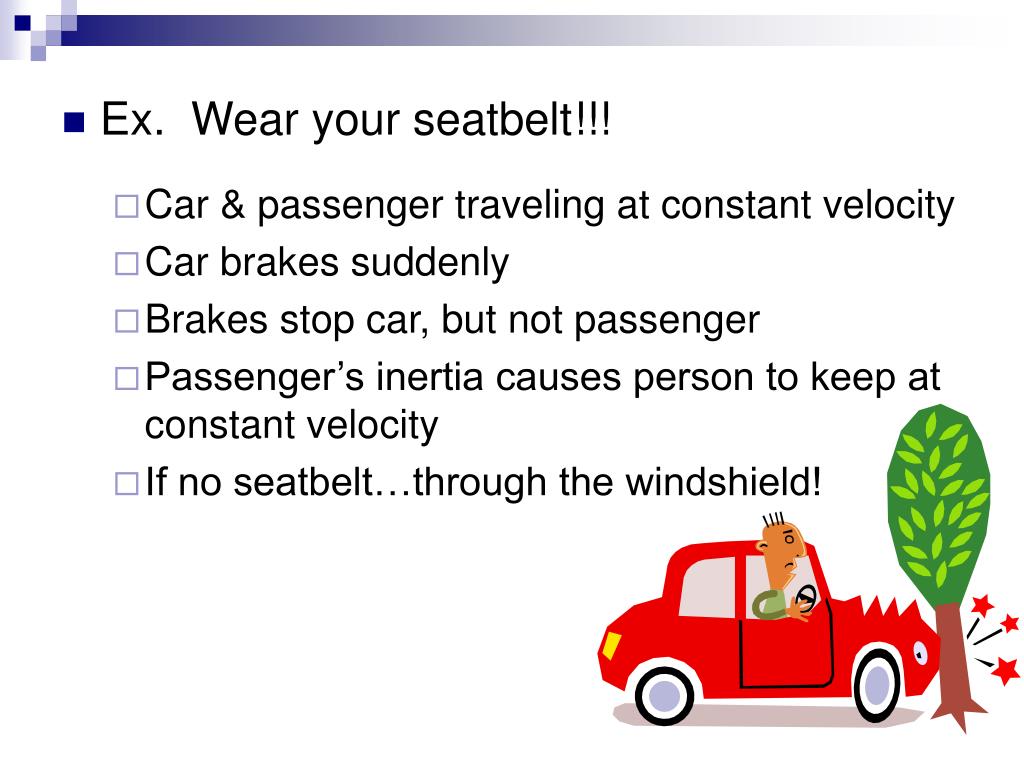 Ex. Wear your seatbelt!!!

Car & passenger traveling at constant velocity

Car brakes suddenly

Brakes stop car, but not passenger

Passenger’s inertia causes person to keep at constant velocity

If no seatbelt…through the windshield!